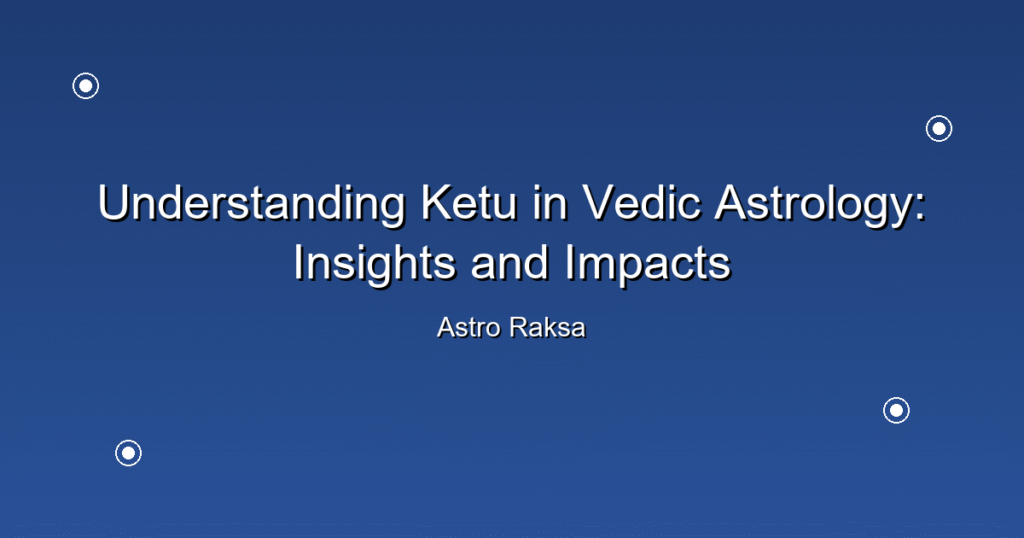 Understanding Ketu in Vedic Astrology: Insights and Impacts

Astro Raksa